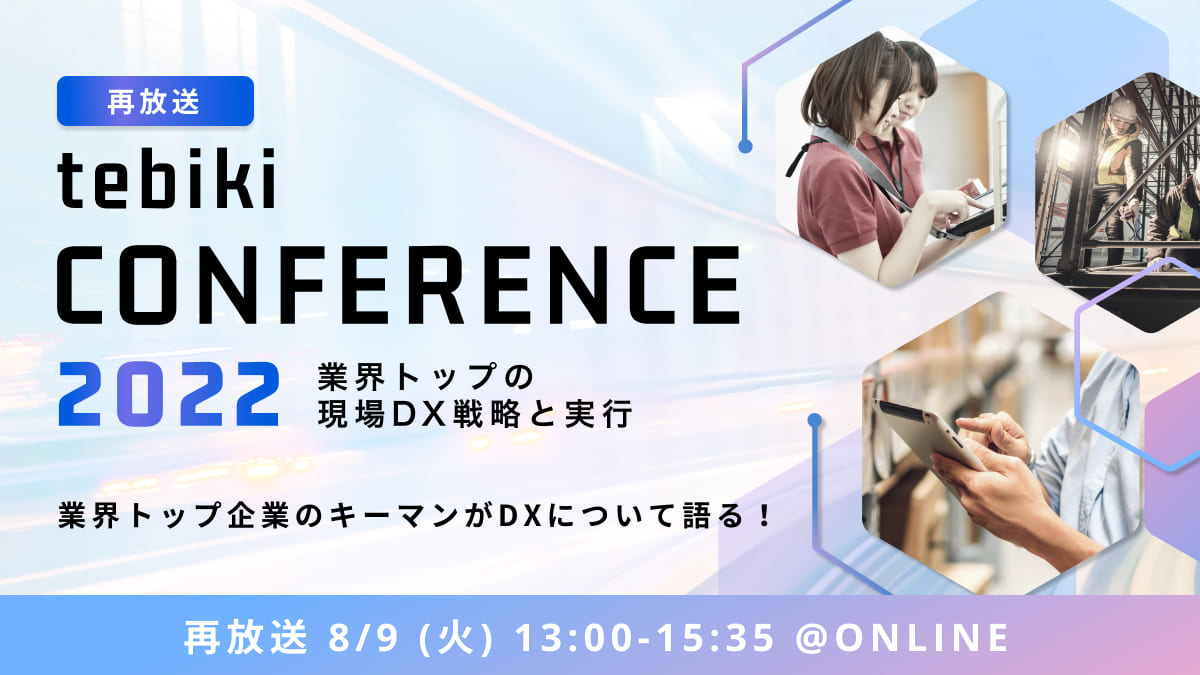 再放送

tebiki CONFERENCE

2022 業界トップの現場DX戦略と実行

業界トップ企業のキーマンがDXについて語る！

再放送 8/9 (火) 13:00-15:35 @ONLINE